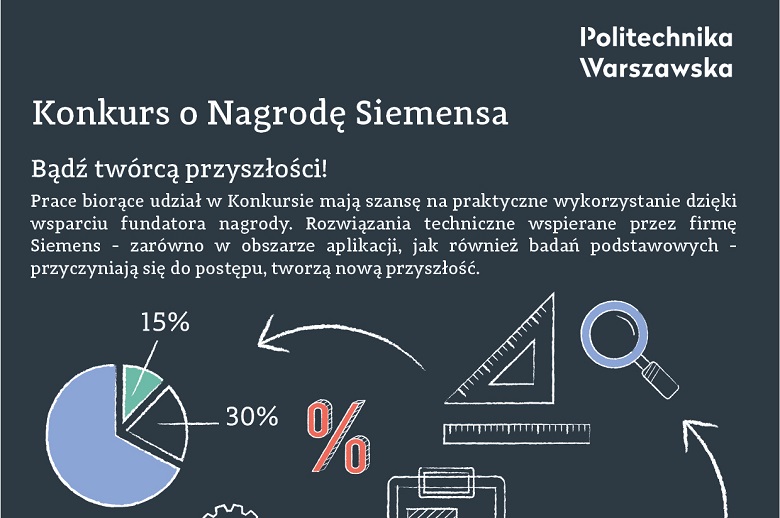 Politechnika
Warszawska

Konkurs o Nagrodę Siemensa

Bądź twórcą przyszłości!

Prace biorące udział w Konkursie mają szansę na praktyczne wykorzystanie dzięki wsparciu fundatora nagrody. Rozwiązania techniczne wspierane przez firmę Siemens - zarówno w obszarze aplikacji, jak również badań podstawowych - przyczyniają się do postępu, tworzą nową przyszłość.

15%

30%

%